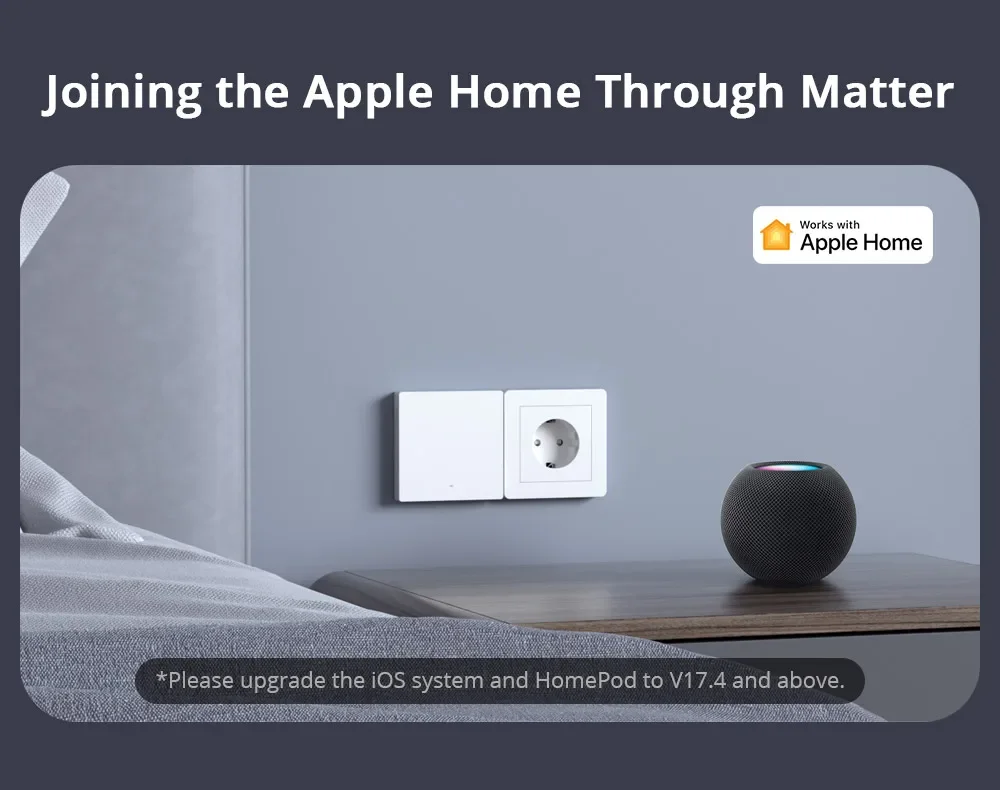 Joining the Apple Home Through Matter

Works with
Apple Home

*Please upgrade the iOS system and HomePod to V17.4 and above.